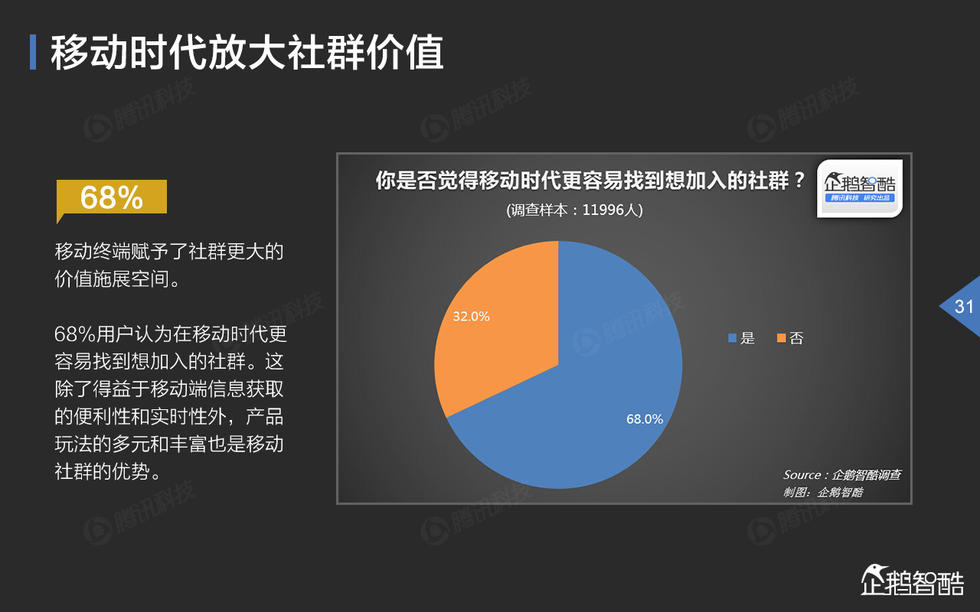 移动时代放大社群价值

68%

移动终端赋予了社群更大的价值施展空间。

68%用户认为在移动时代更容易找到想加入的社群。这除了得益于移动端信息获取的便利性和实时性外，产品玩法的多元和丰富也是移动社群的优势。

你是否觉得移动时代更容易找到想加入的社群？
(调查样本：11996人)

企鹅智酷
腾讯科技 研究出品

32.0%
68.0%
是 否

Source：企鹅智酷调查
制图：企鹅智酷

31

腾讯科技

企鹅智酷